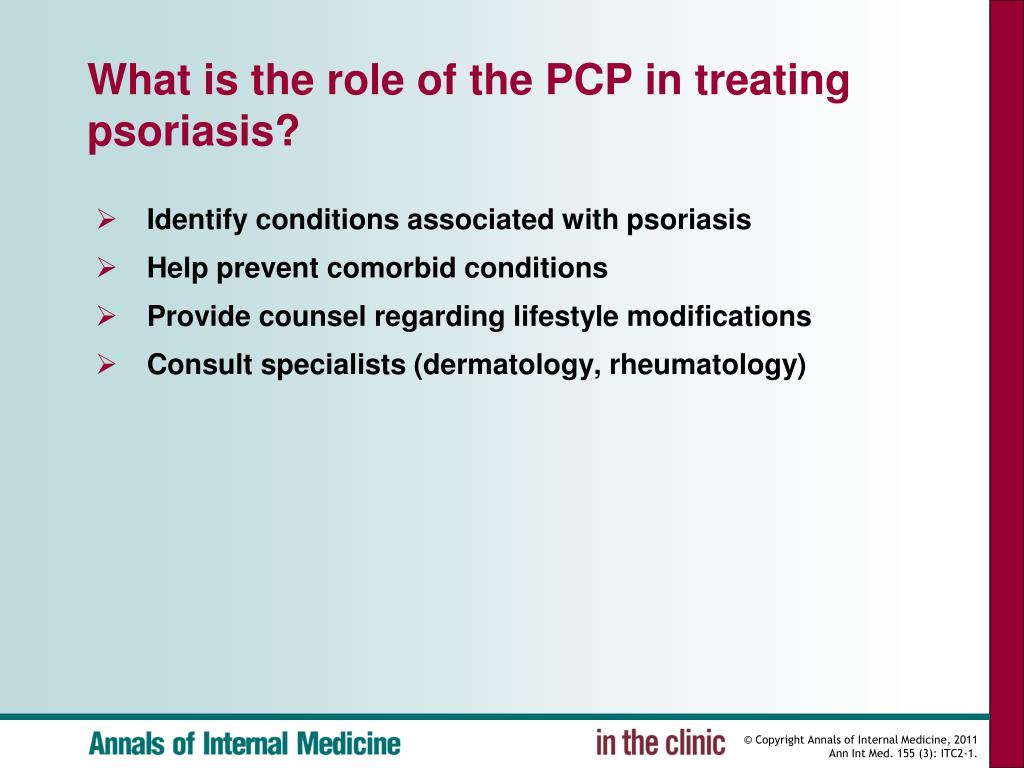 What is the role of the PCP in treating psoriasis?

➢ Identify conditions associated with psoriasis
➢ Help prevent comorbid conditions
➢ Provide counsel regarding lifestyle modifications
➢ Consult specialists (dermatology, rheumatology)

Annals of Internal Medicine

in the clinic

© Copyright Annals of Internal Medicine, 2011
Ann Int Med. 155 (3): ITC2-1.